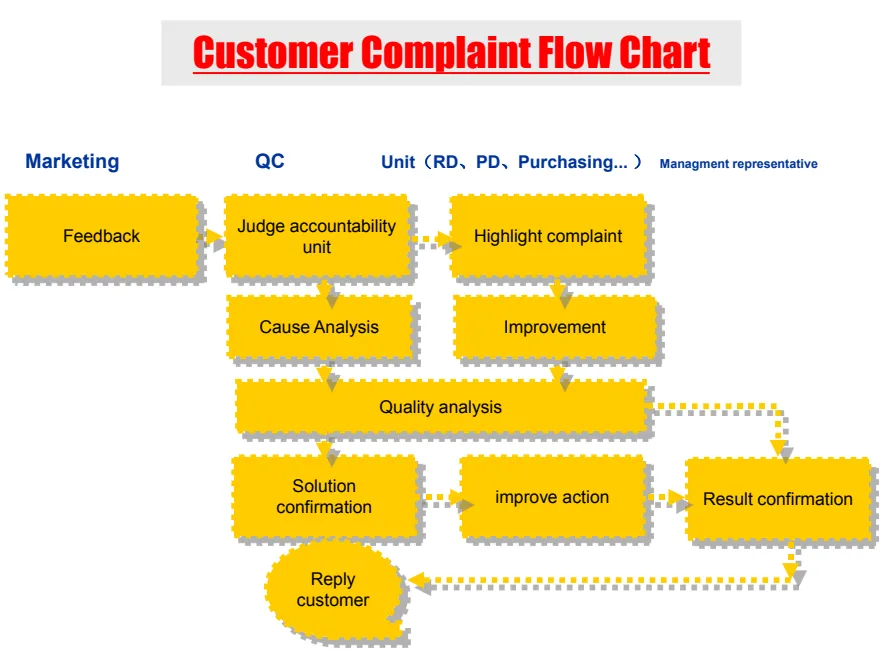 Customer Complaint Flow Chart

Marketing

QC

Unit（RD、PD、Purchasing... ）

Managment representative

Feedback

Judge accountability unit

Highlight complaint

Cause Analysis

Improvement

Quality analysis

Solution confirmation

improve action

Result confirmation

Reply customer